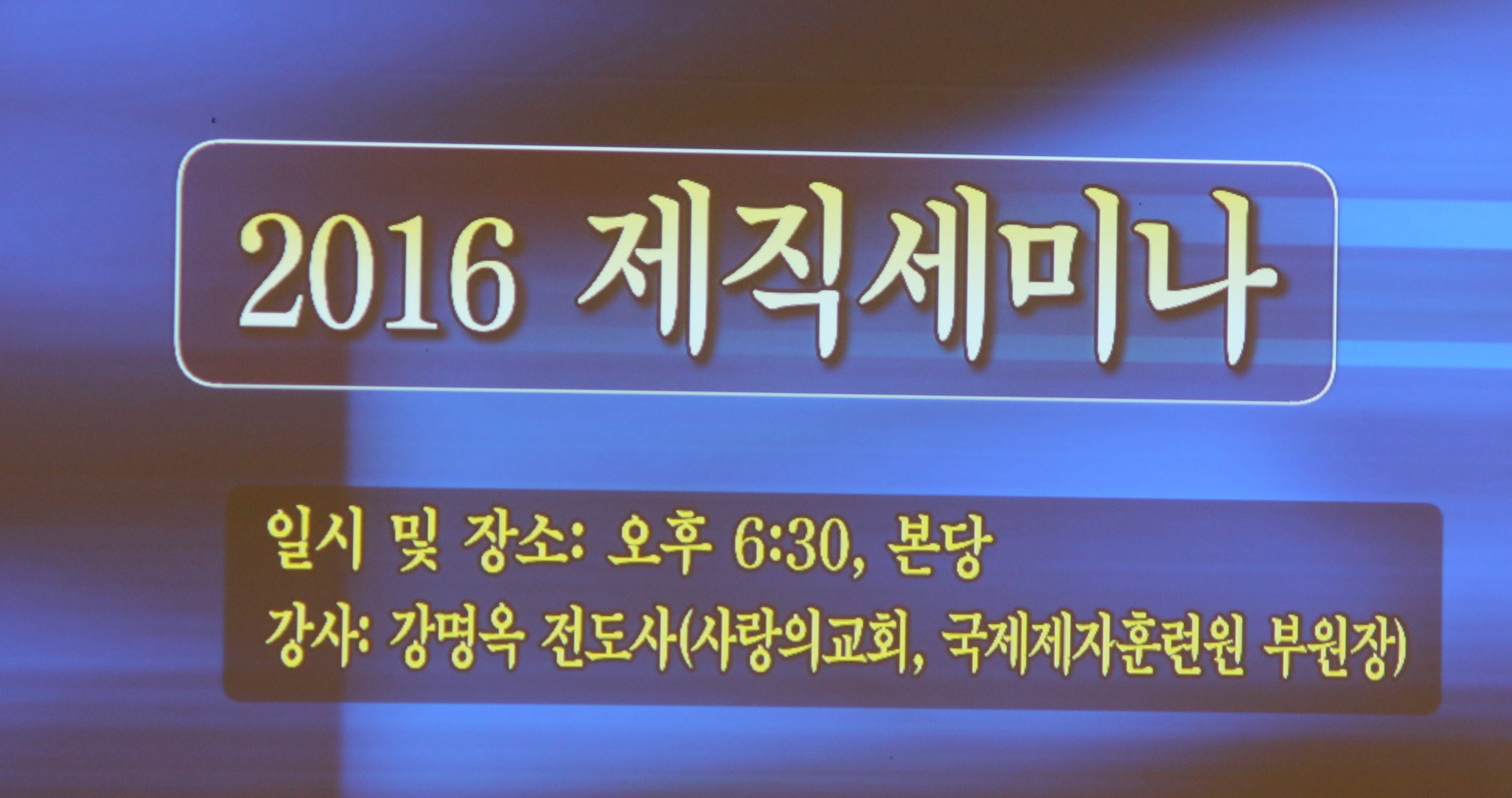 2016 제직세미나

일시 및 장소: 오후 6:30, 본당
강사: 강명옥 전도사(사랑의교회, 국제제자훈련원 부원장)